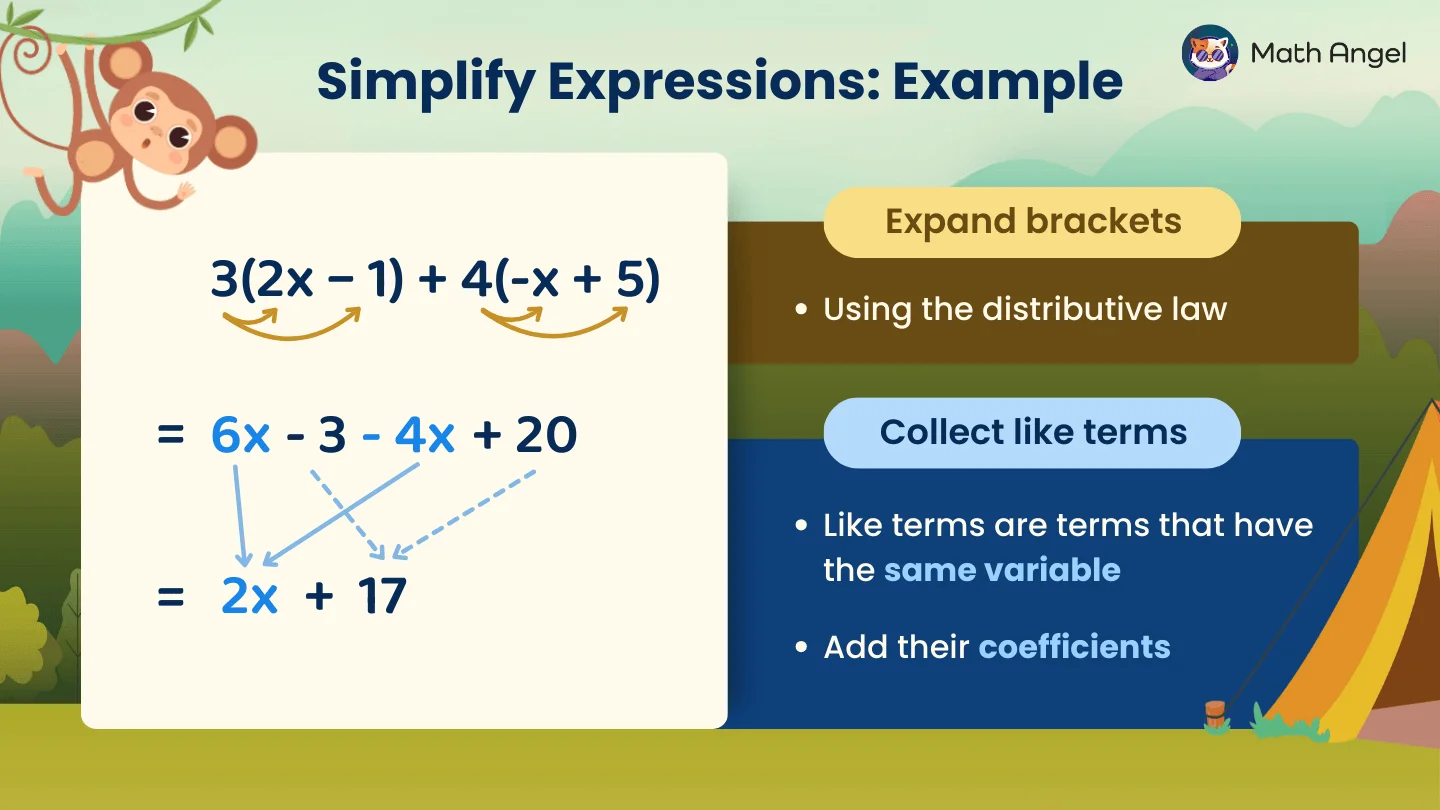 Math Angel

Simplify Expressions: Example

$3(2x - 1) + 4(-x + 5)$

$= 6x - 3 - 4x + 20$

$= 2x + 17$

Expand brackets

• Using the distributive law

Collect like terms

• Like terms are terms that have the same variable

• Add their coefficients